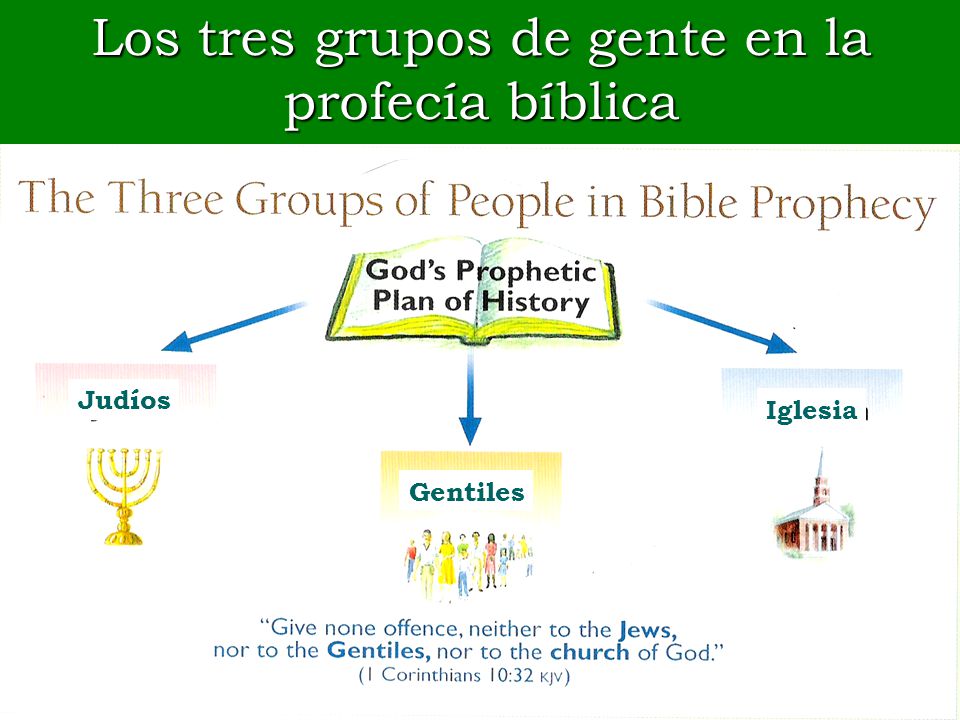 Los tres grupos de gente en la profecía bíblica

The Three Groups of People in Bible Prophecy

God's Prophetic Plan of History

Judíos

Gentiles

Iglesia

"Give none offence, neither to the Jews, nor to the Gentiles, nor to the church of God."
(1 Corinthians 10:32 KJV)